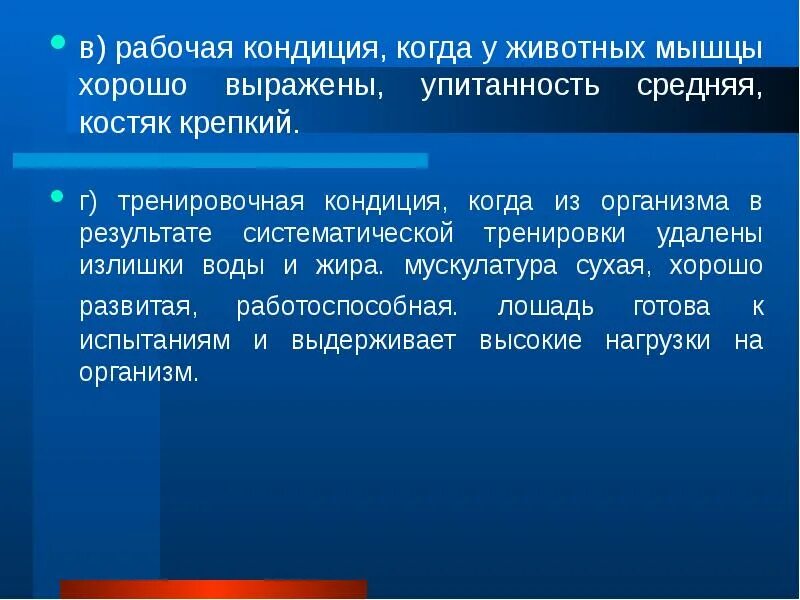 в) рабочая кондиция, когда у животных мышцы хорошо выражены, упитанность средняя, костяк крепкий.

г) тренировочная кондиция, когда из организма в результате систематической тренировки удалены излишки воды и жира. мускулатура сухая, хорошо развитая, работоспособная. лошадь готова к испытаниям и выдерживает высокие нагрузки на организм.